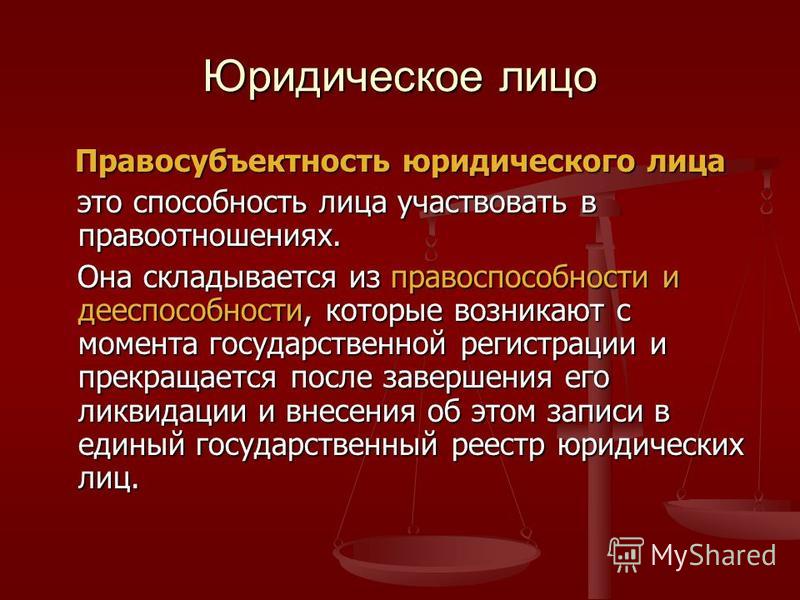 Юридическое лицо

Правосубъектность юридического лица это способность лица участвовать в правоотношениях.

Она складывается из правоспособности и дееспособности, которые возникают с момента государственной регистрации и прекращается после завершения его ликвидации и внесения об этом записи в единый государственный реестр юридических лиц.

MyShared